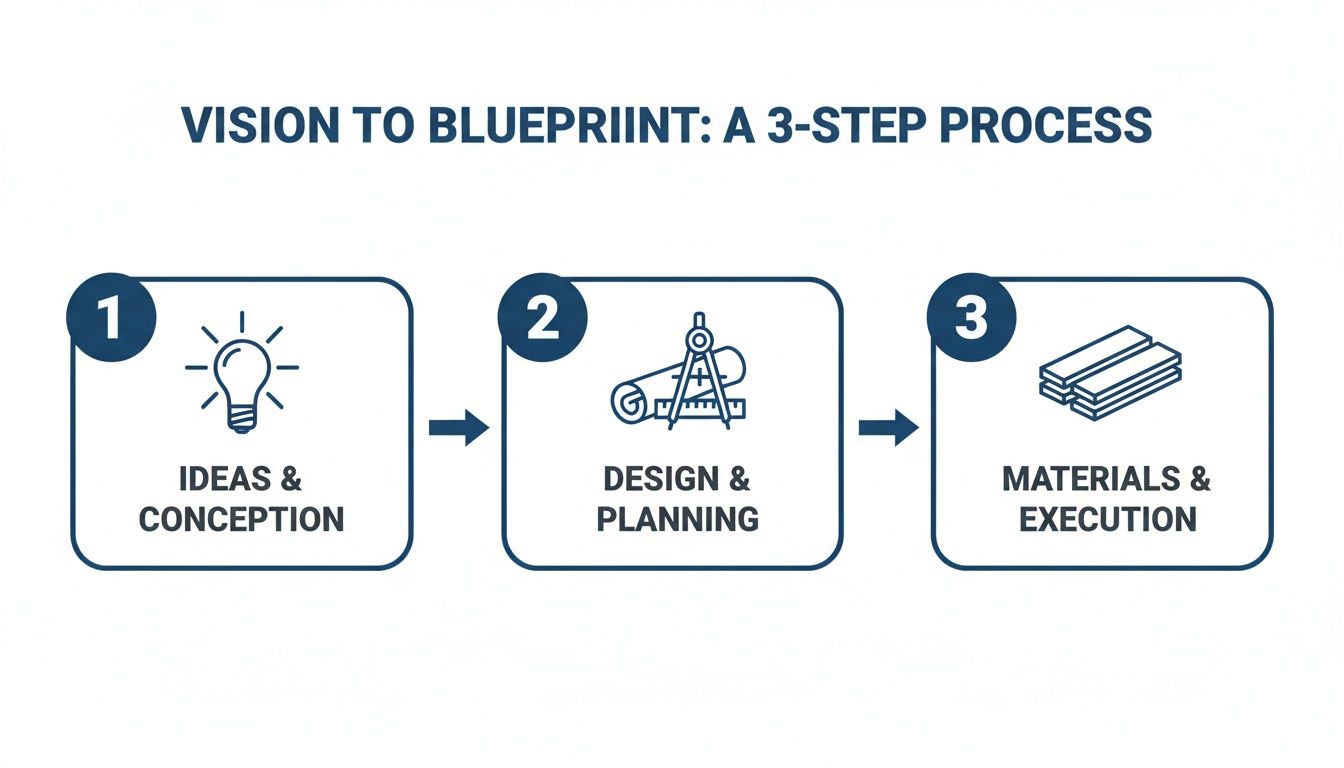 VISION TO BLUEPRIINT: A 3-STEP PROCESS

1

IDEAS & CONCEPTION

2

DESIGN & PLANNING

3

MATERIALS & EXECUTION